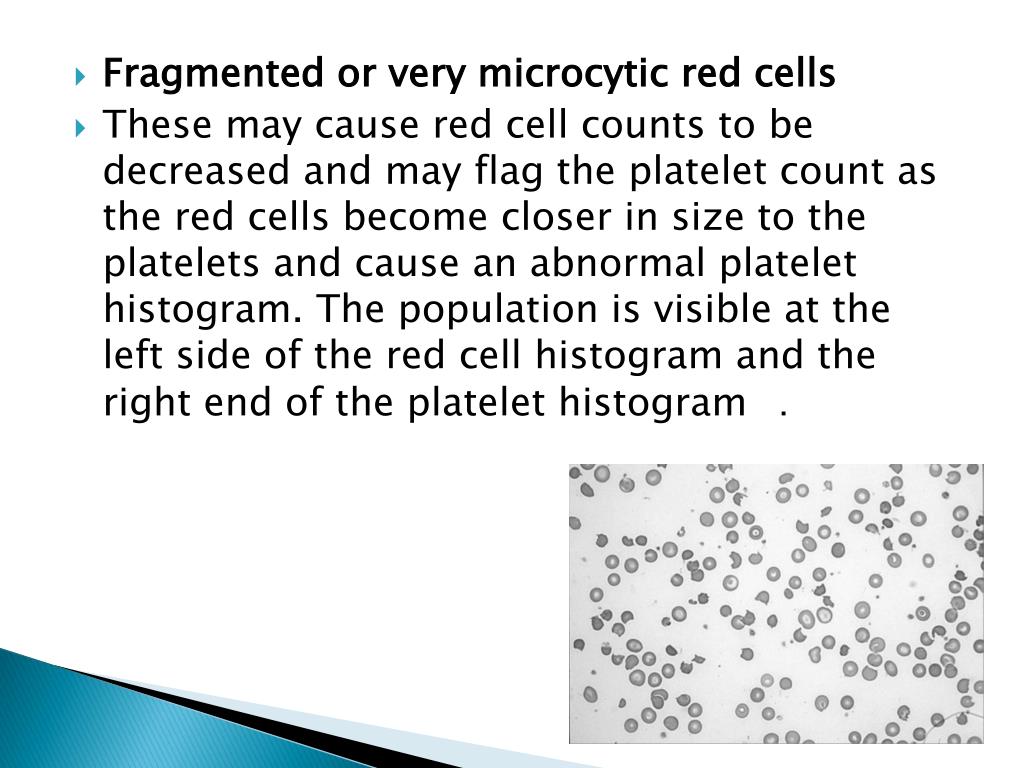 Fragmented or very microcytic red cells

These may cause red cell counts to be decreased and may flag the platelet count as the red cells become closer in size to the platelets and cause an abnormal platelet histogram. The population is visible at the left side of the red cell histogram and the right end of the platelet histogram .